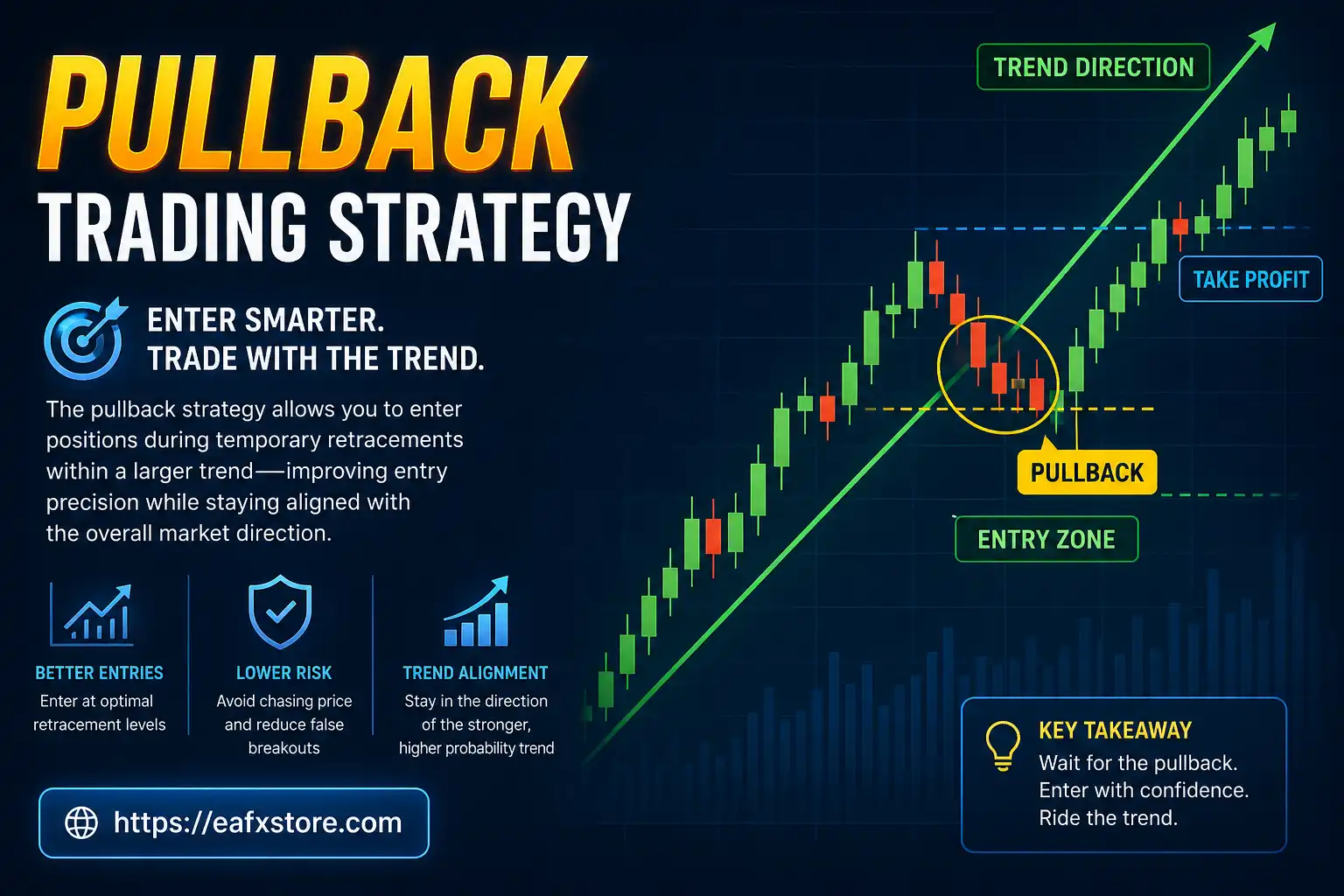 PULLBACK
TRADING STRATEGY

ENTER SMARTER.
TRADE WITH THE TREND.

The pullback strategy allows you to enter positions during temporary retracements within a larger trend—improving entry precision while staying aligned with the overall market direction.

BETTER ENTRIES
Enter at optimal retracement levels

LOWER RISK
Avoid chasing price and reduce false breakouts

TREND ALIGNMENT
Stay in the direction of the stronger, higher probability trend

https://eafxstore.com

TREND DIRECTION

TAKE PROFIT

PULLBACK

ENTRY ZONE

KEY TAKEAWAY
Wait for the pullback.
Enter with confidence.
Ride the trend.